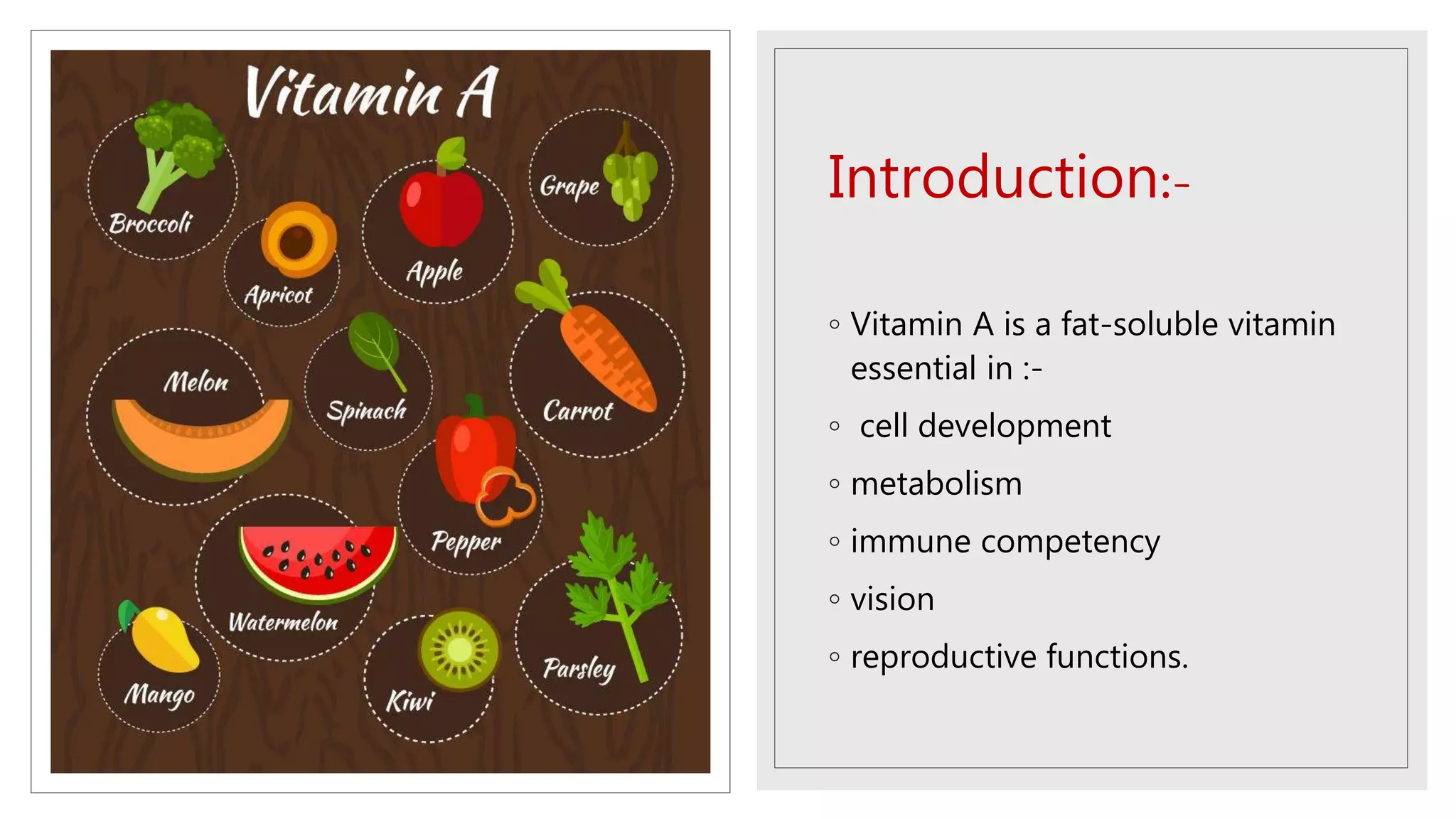 Vitamin A

Broccoli

Apricot

Apple

Grape

Melon

Spinach

Carrot

Pepper

Watermelon

Mango

Kiwi

Parsley

Introduction:-

◦ Vitamin A is a fat-soluble vitamin essential in :-

◦ cell development

◦ metabolism

◦ immune competency

◦ vision

◦ reproductive functions.